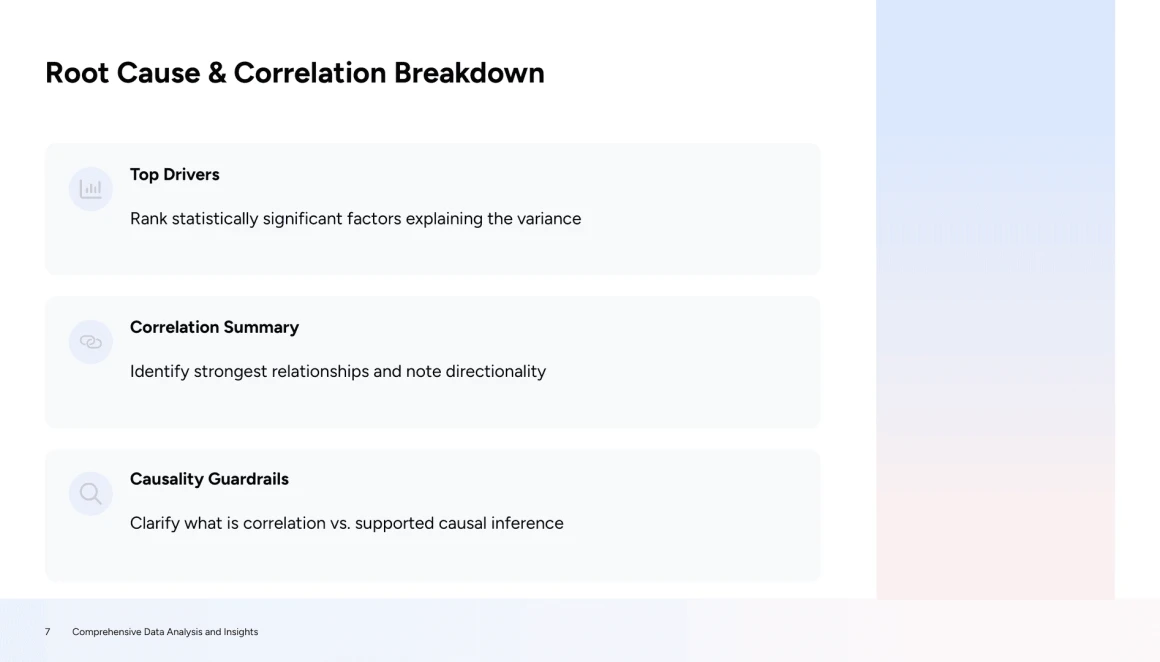 Root Cause & Correlation Breakdown

Top Drivers

Rank statistically significant factors explaining the variance

Correlation Summary

Identify strongest relationships and note directionality

Causality Guardrails

Clarify what is correlation vs. supported causal inference

7 Comprehensive Data Analysis and Insights